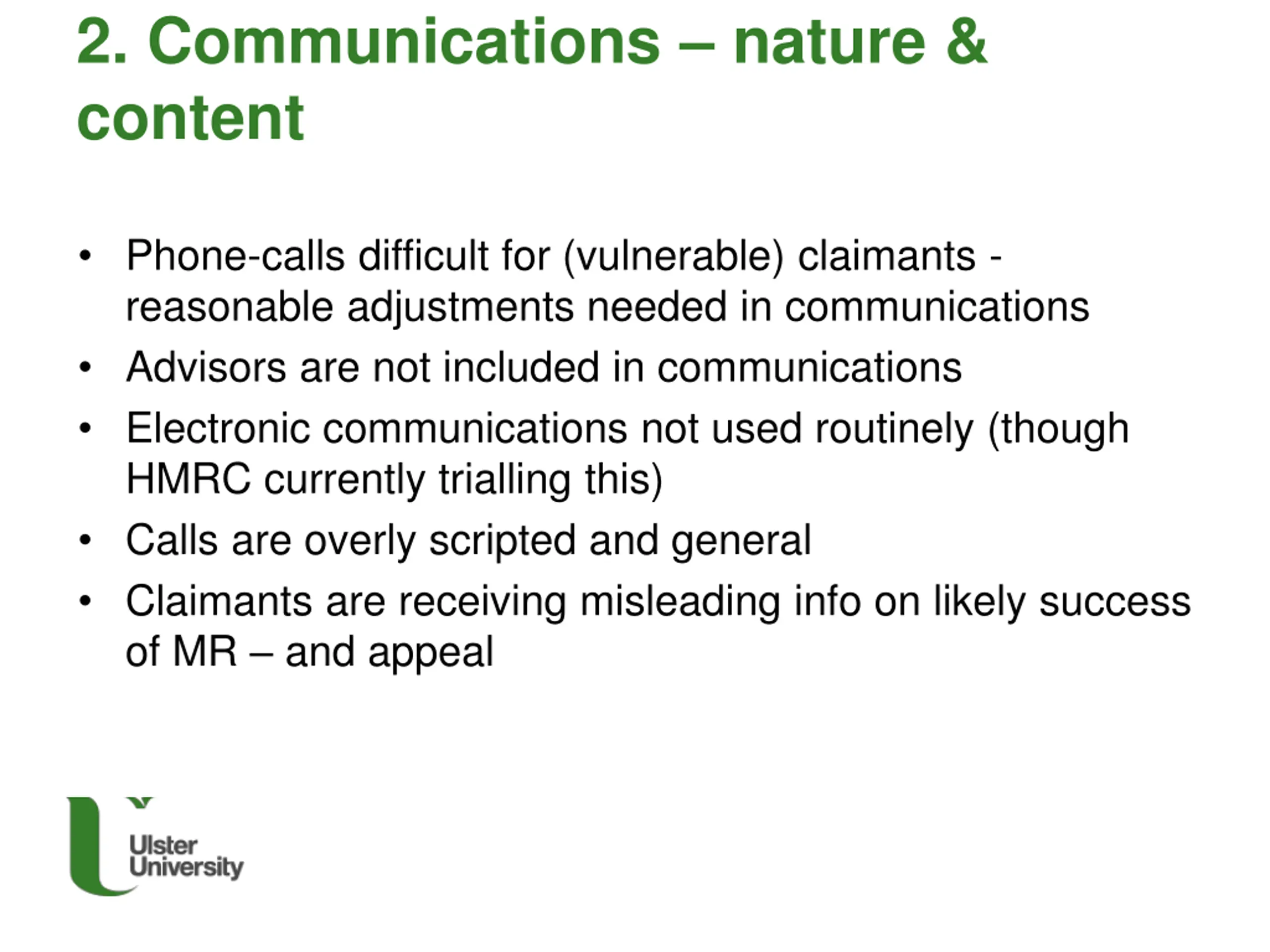 2. Communications – nature & content

• Phone-calls difficult for (vulnerable) claimants - reasonable adjustments needed in communications
• Advisors are not included in communications
• Electronic communications not used routinely (though HMRC currently trialling this)
• Calls are overly scripted and general
• Claimants are receiving misleading info on likely success of MR – and appeal

Ulster University